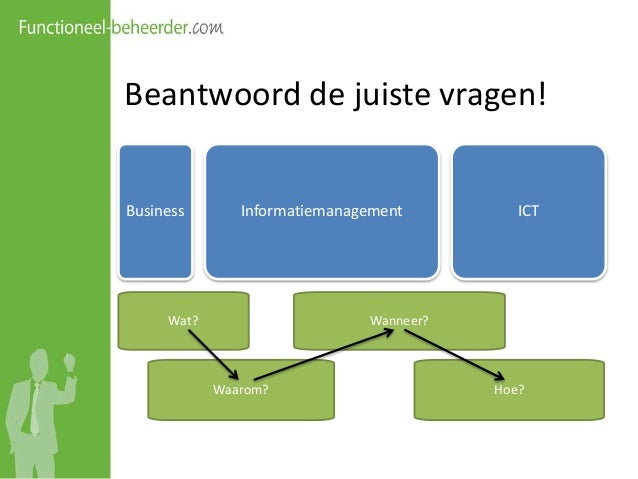 Functioneel-beheerder.com

Beantwoord de juiste vragen!

Business

Informatiemanagement

ICT

Wat?

Wanneer?

Waarom?

Hoe?